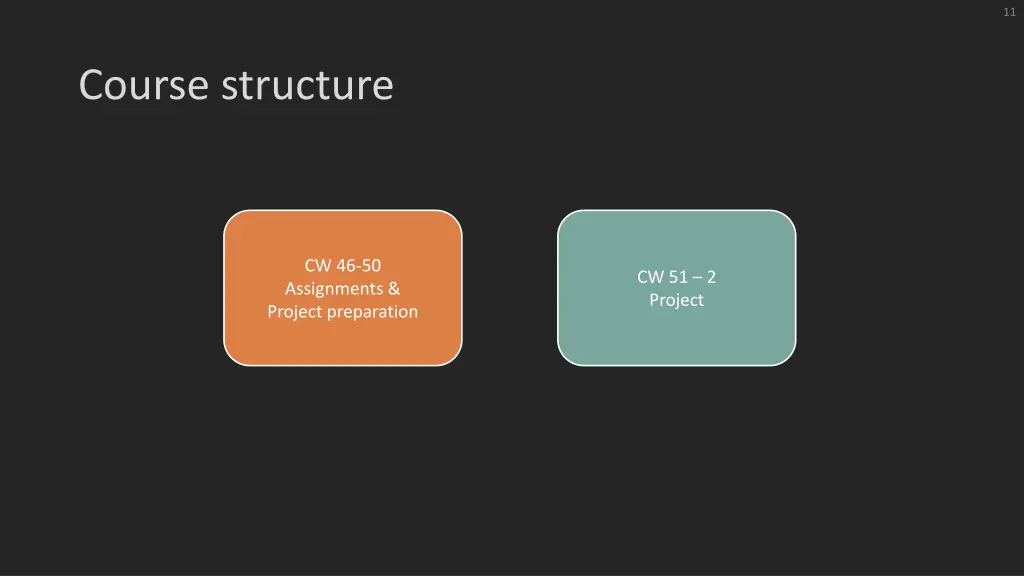 11

Course structure

CW 46-50
Assignments &
Project preparation

CW 51 – 2
Project